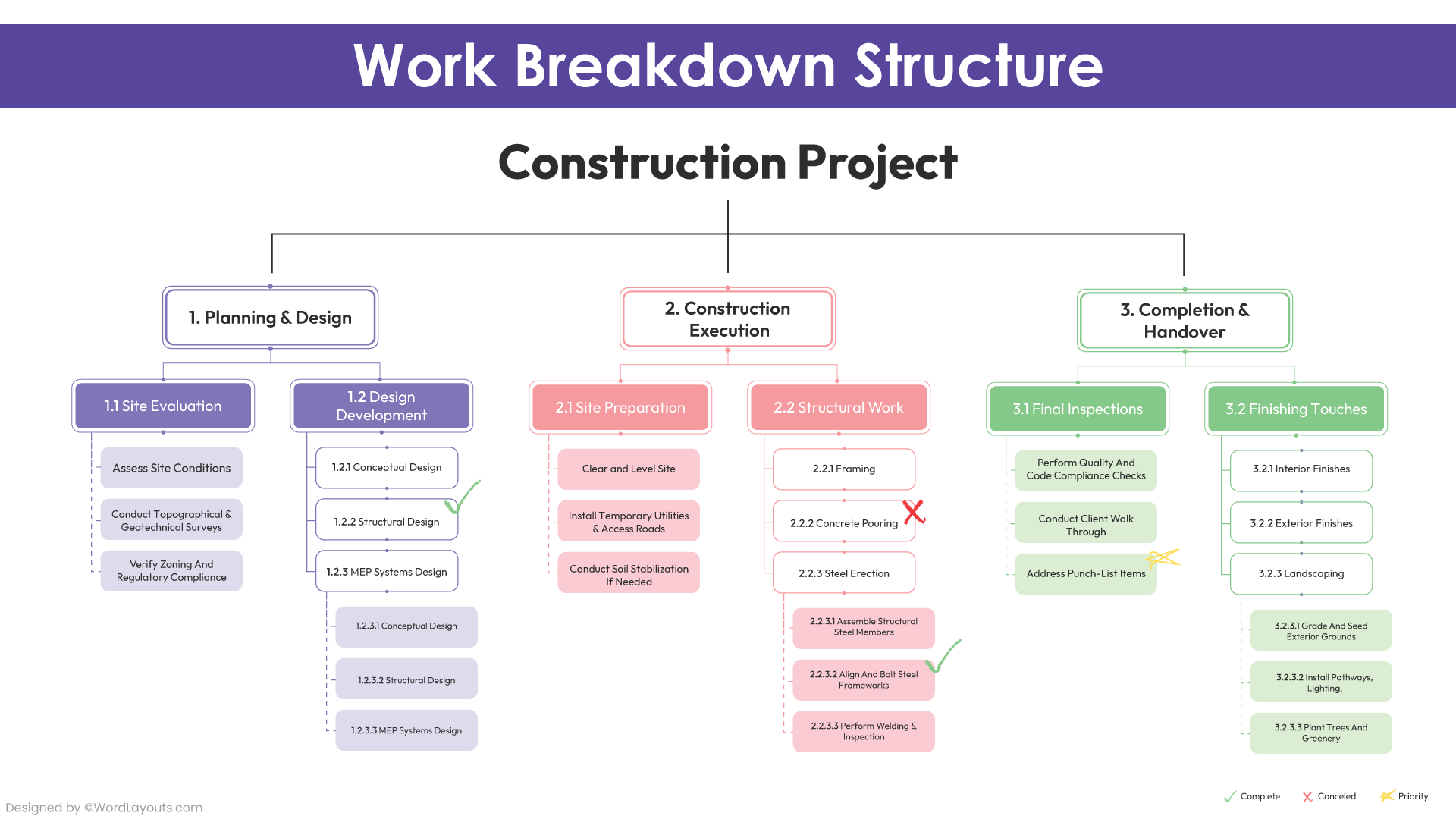 Work Breakdown Structure

Construction Project

1. Planning & Design

1.1 Site Evaluation

Assess Site Conditions

Conduct Topographical & Geotechnical Surveys

Verify Zoning And Regulatory Compliance

1.2 Design Development

1.2.1 Conceptual Design

1.2.2 Structural Design

1.2.3 MEP Systems Design

1.2.3.1 Conceptual Design

1.2.3.2 Structural Design

1.2.3.3 MEP Systems Design

2. Construction Execution

2.1 Site Preparation

Clear and Level Site

Install Temporary Utilities & Access Roads

Conduct Soil Stabilization If Needed

2.2 Structural Work

2.2.1 Framing

2.2.2 Concrete Pouring

2.2.3 Steel Erection

2.2.3.1 Assemble Structural Steel Members

2.2.3.2 Align And Bolt Steel Frameworks

2.2.3.3 Perform Welding & Inspection

3. Completion & Handover

3.1 Final Inspections

Perform Quality And Code Compliance Checks

Conduct Client Walk Through

Address Punch-List Items

3.2 Finishing Touches

3.2.1 Interior Finishes

3.2.2 Exterior Finishes

3.2.3 Landscaping

3.2.3.1 Grade And Seed Exterior Grounds

3.2.3.2 Install Pathways, Lighting,

3.2.3.3 Plant Trees And Greenery

Designed by ©WordLayouts.com

Complete Canceled Priority